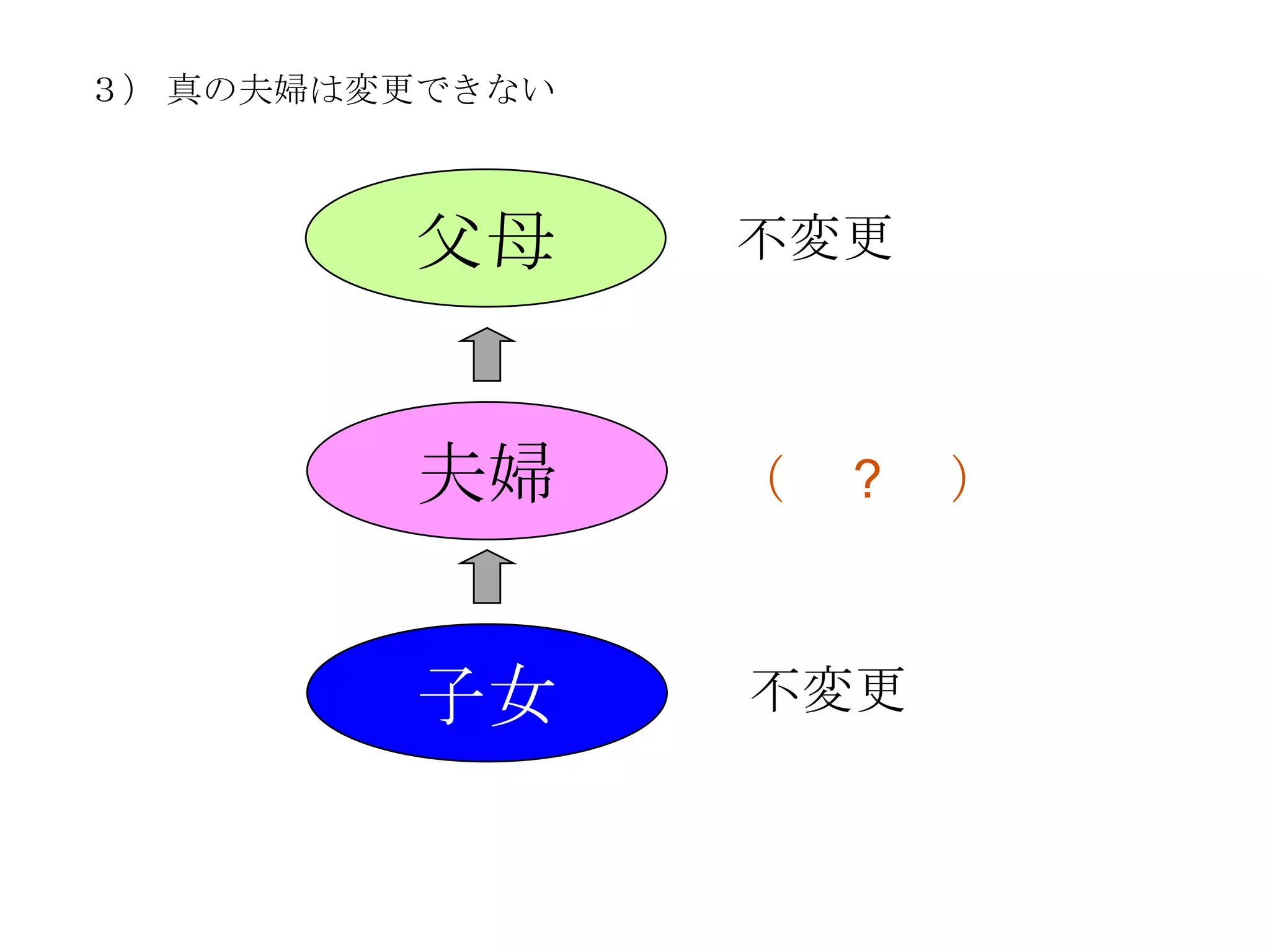 ３）　真の夫婦は変更できない

父母

不変更

夫婦

（　？　）

子女

不変更